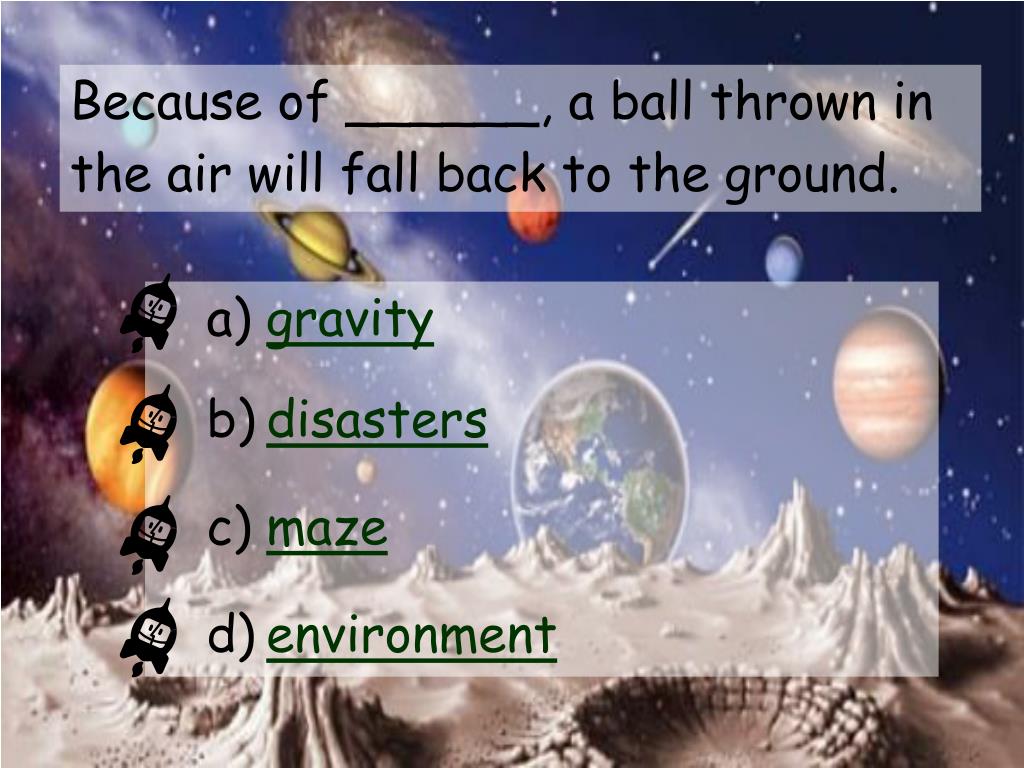 Because of ______, a ball thrown in the air will fall back to the ground.

a) gravity

b) disasters

c) maze

d) environment